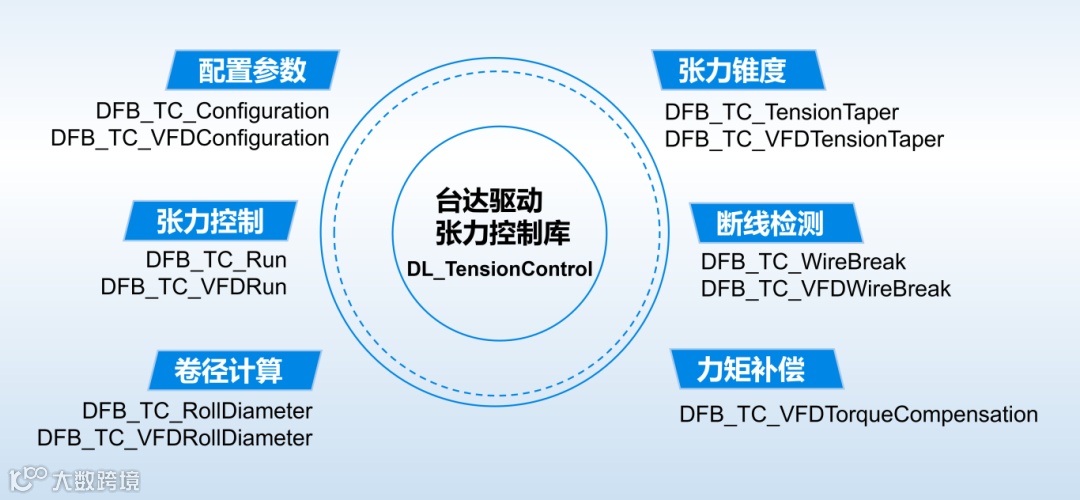 配置参数
DFB_TC_Configuration
DFB_TC_VFDConfiguration

张力控制
DFB_TC_Run
DFB_TC_VFDRun

卷径计算
DFB_TC_RollDiameter
DFB_TC_VFDRollDiameter

台达驱动
张力控制库
DL_TensionControl

张力锥度
DFB_TC_TensionTaper
DFB_TC_VFDTensionTaper

断线检测
DFB_TC_WireBreak
DFB_TC_VFDWireBreak

力矩补偿
DFB_TC_VFDTorqueCompensation

大数跨境